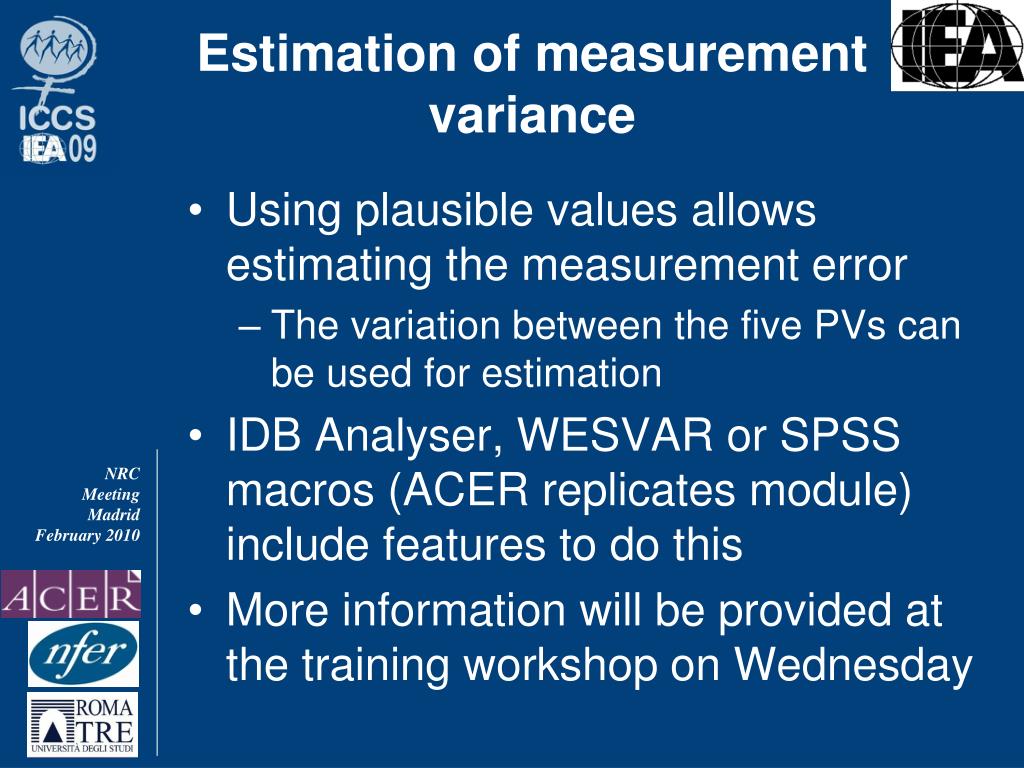 ICCS
IEA 09

Estimation of measurement variance

IEA

• Using plausible values allows estimating the measurement error
– The variation between the five PVs can be used for estimation
• IDB Analyser, WESVAR or SPSS macros (ACER replicates module) include features to do this
• More information will be provided at the training workshop on Wednesday

NRC
Meeting
Madrid
February 2010

ACER

nfer

ROMA
TRE
UNIVERSITÀ DEGLI STUDI